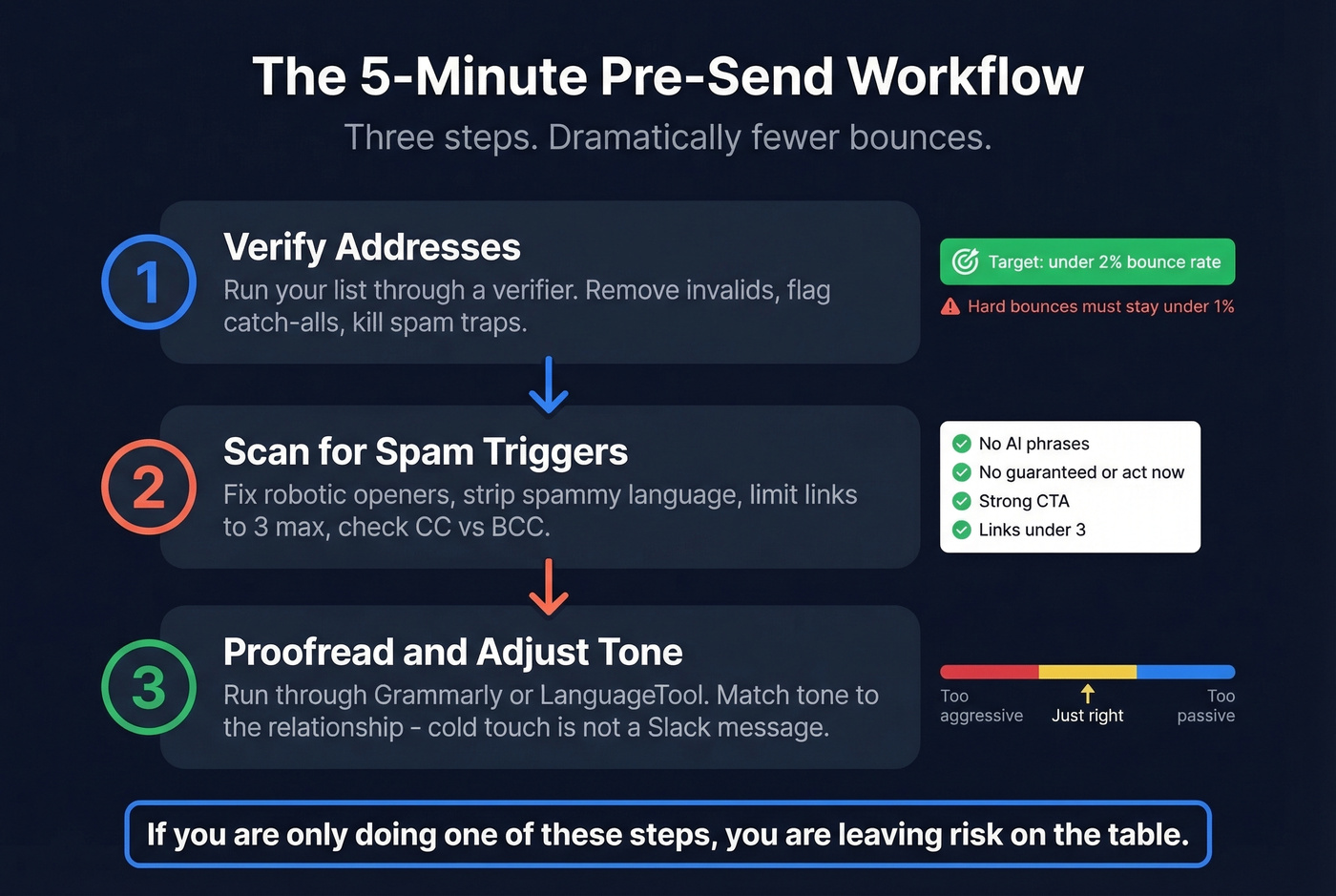 The 5-Minute Pre-Send Workflow

Three steps. Dramatically fewer bounces.

1

Verify Addresses

Run your list through a verifier. Remove invalids, flag catch-alls, kill spam traps.

Target: under 2% bounce rate

Hard bounces must stay under 1%

2

Scan for Spam Triggers

Fix robotic openers, strip spammy language, limit links to 3 max, check CC vs BCC.

No AI phrases
No guaranteed or act now
Strong CTA
Links under 3

3

Proofread and Adjust Tone

Run through Grammarly or LanguageTool. Match tone to the relationship - cold touch is not a Slack message.

Too aggressive

Just right

Too passive

If you are only doing one of these steps, you are leaving risk on the table.